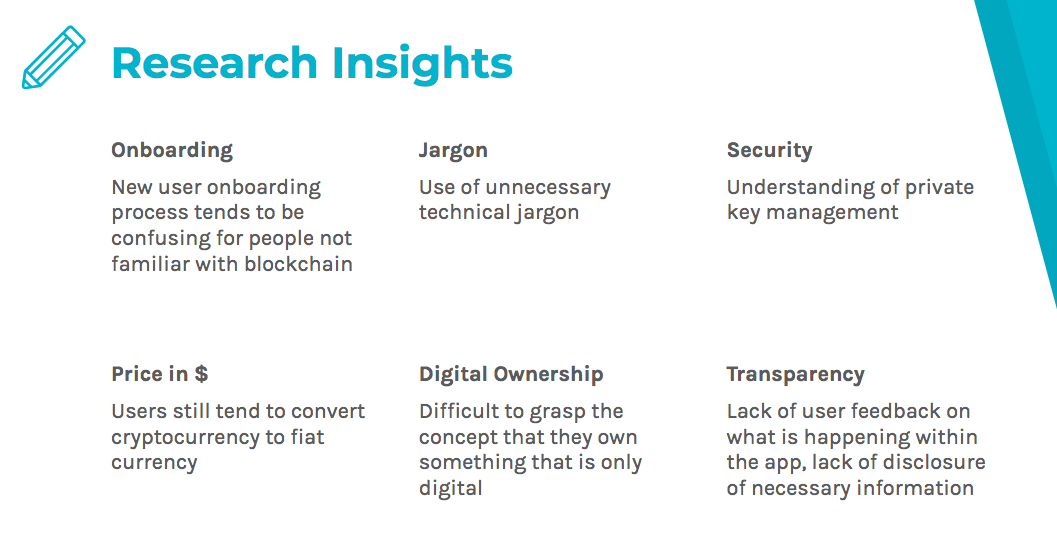 Research Insights

Onboarding

New user onboarding process tends to be confusing for people not familiar with blockchain

Jargon

Use of unnecessary technical jargon

Security

Understanding of private key management

Price in $

Users still tend to convert cryptocurrency to fiat currency

Digital Ownership

Difficult to grasp the concept that they own something that is only digital

Transparency

Lack of user feedback on what is happening within the app, lack of disclosure of necessary information